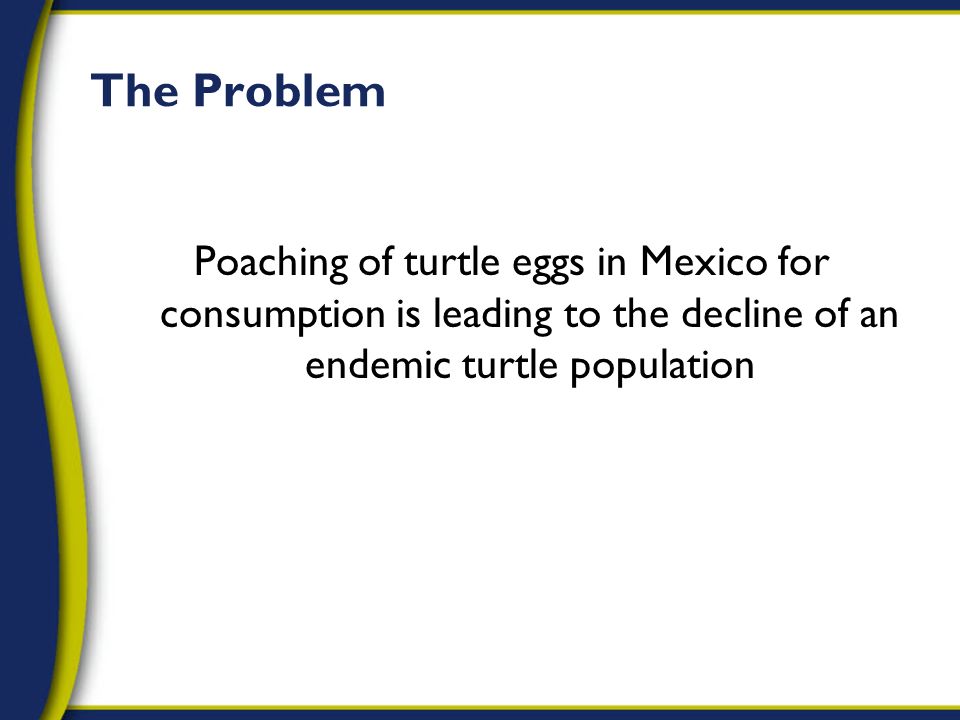 The Problem

Poaching of turtle eggs in Mexico for consumption is leading to the decline of an endemic turtle population